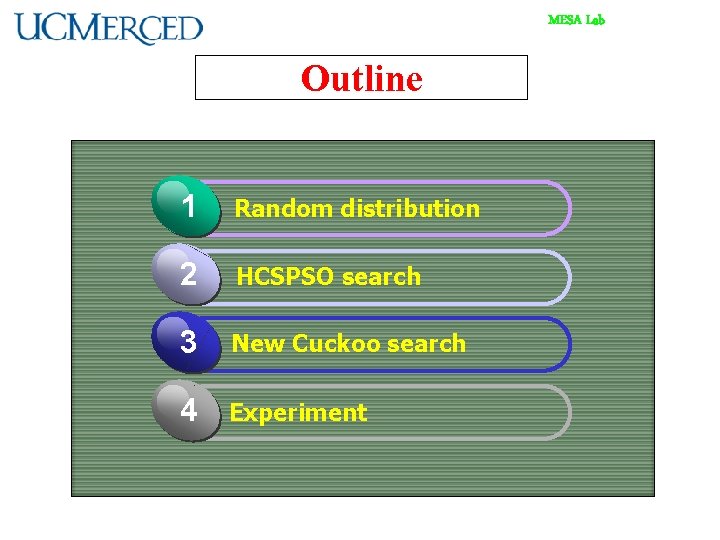 UCMERCED

MESA Lab

Outline

1 Random distribution

2 HCSPSO search

3 New Cuckoo search

4 Experiment